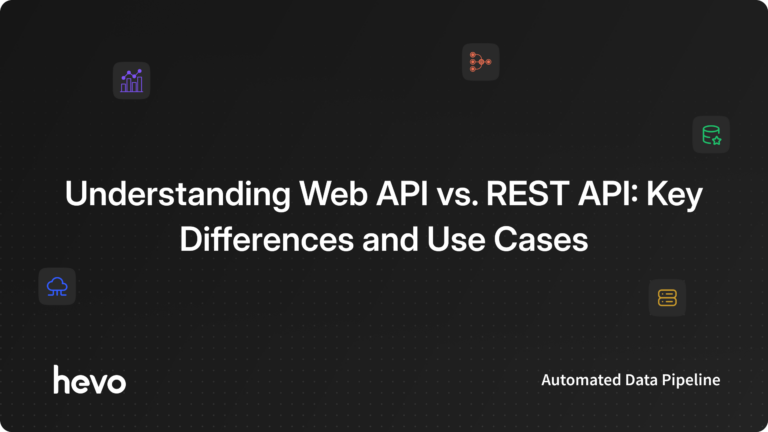 Understanding Web API vs. REST API: Key Differences and Use Cases

hevo

Automated Data Pipeline